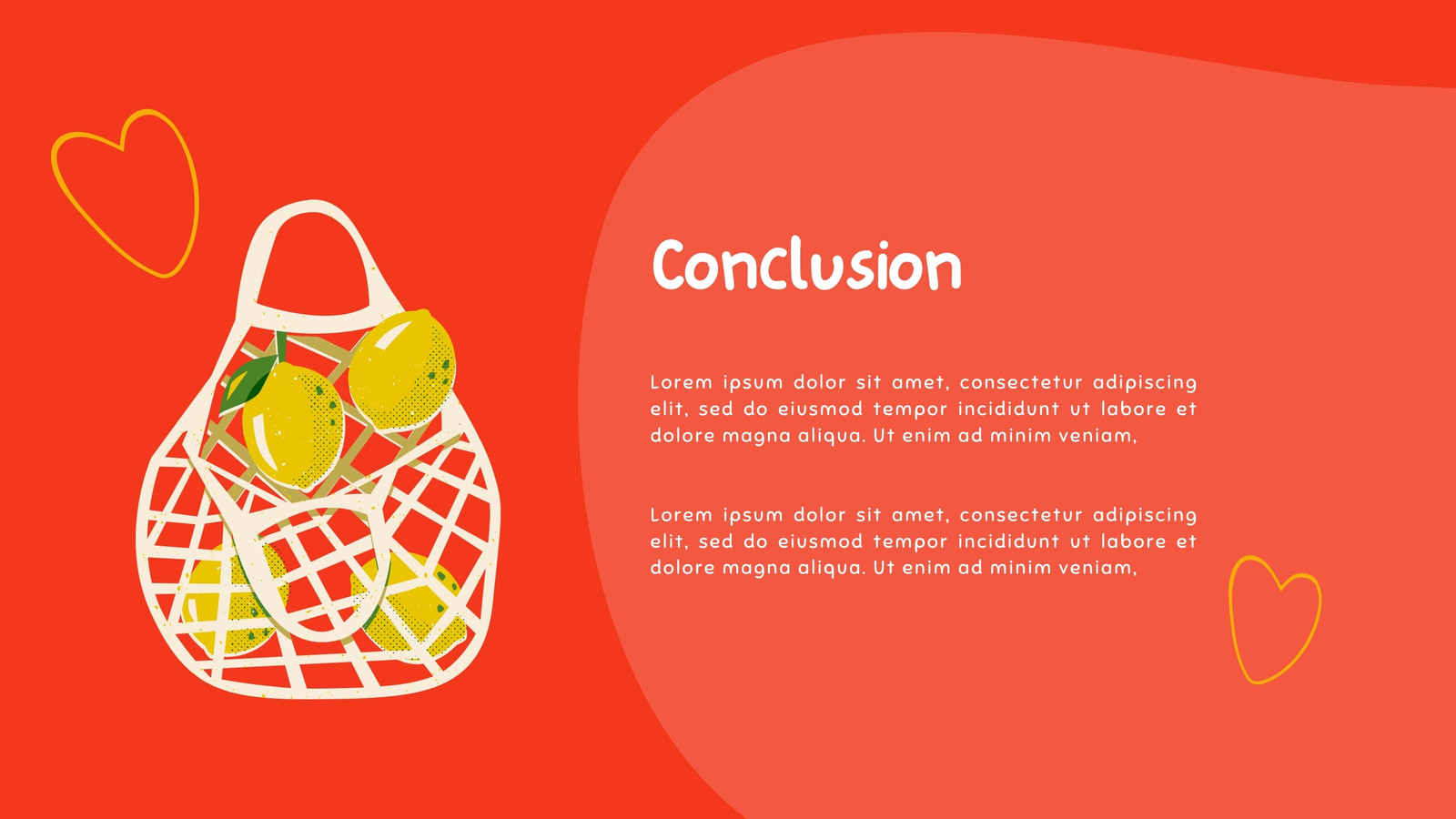 Conclusion

Lorem ipsum dolor sit amet, consectetur adipiscing elit, sed do eiusmod tempor incididunt ut labore et dolore magna aliqua. Ut enim ad minim veniam,

Lorem ipsum dolor sit amet, consectetur adipiscing elit, sed do eiusmod tempor incididunt ut labore et dolore magna aliqua. Ut enim ad minim veniam,